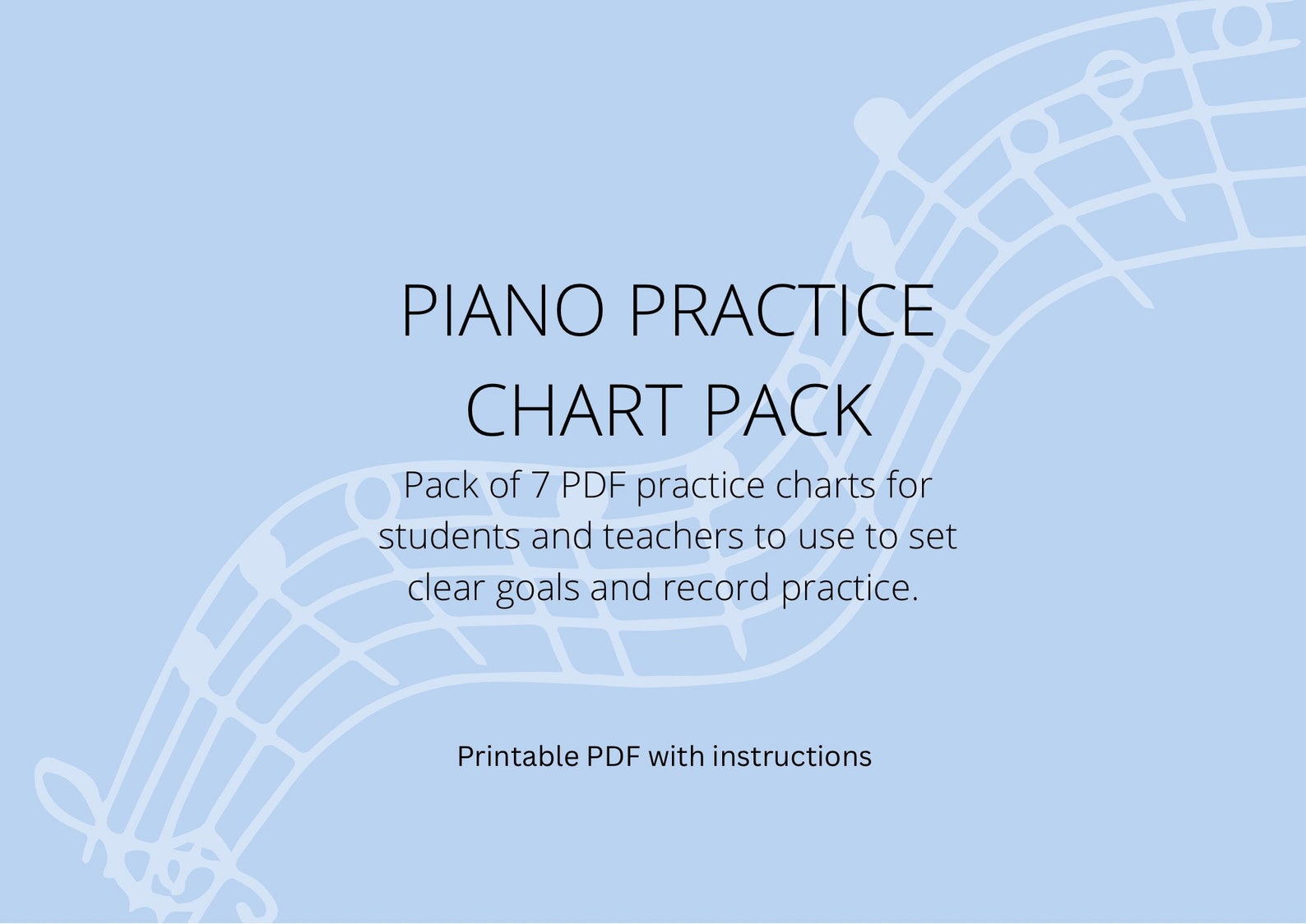 PIANO PRACTICE CHART PACK

Pack of 7 PDF practice charts for students and teachers to use to set clear goals and record practice.

Printable PDF with instructions